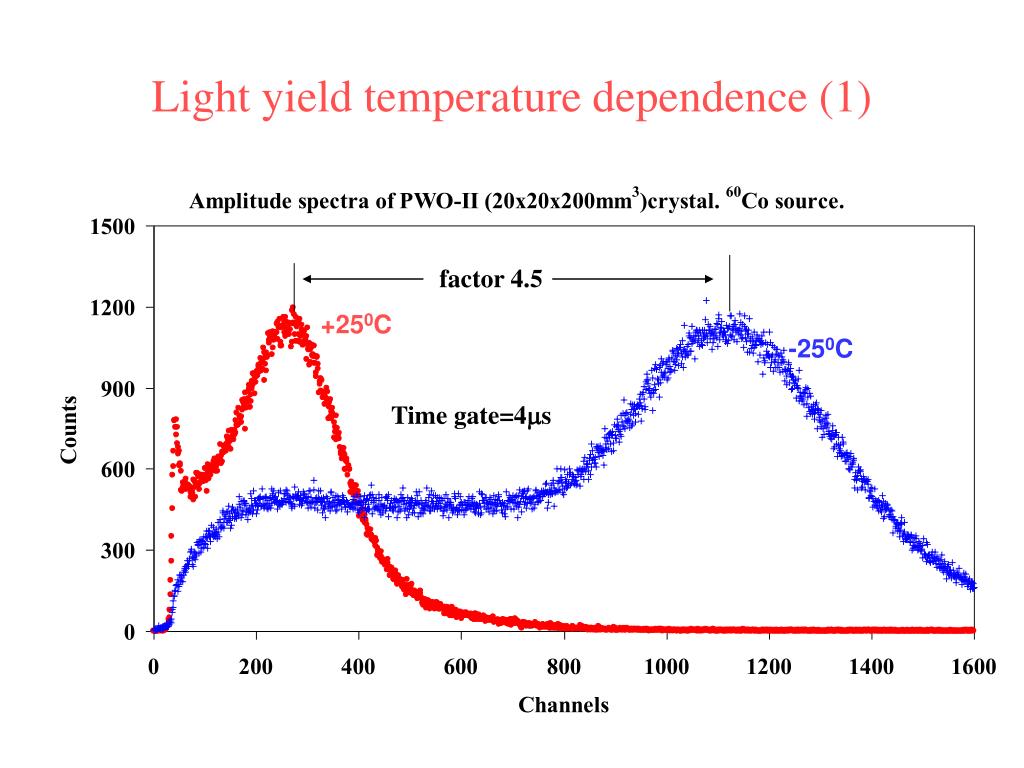 Light yield temperature dependence (1)

Amplitude spectra of PWO-II (20x20x200mm$^3$)crystal. $^{60}$Co source.

factor 4.5

+25$^0$C

-25$^0$C

Time gate=4μs

Counts

1500
1200
900
600
300
0

0
200
400
600
800
1000
1200
1400
1600

Channels